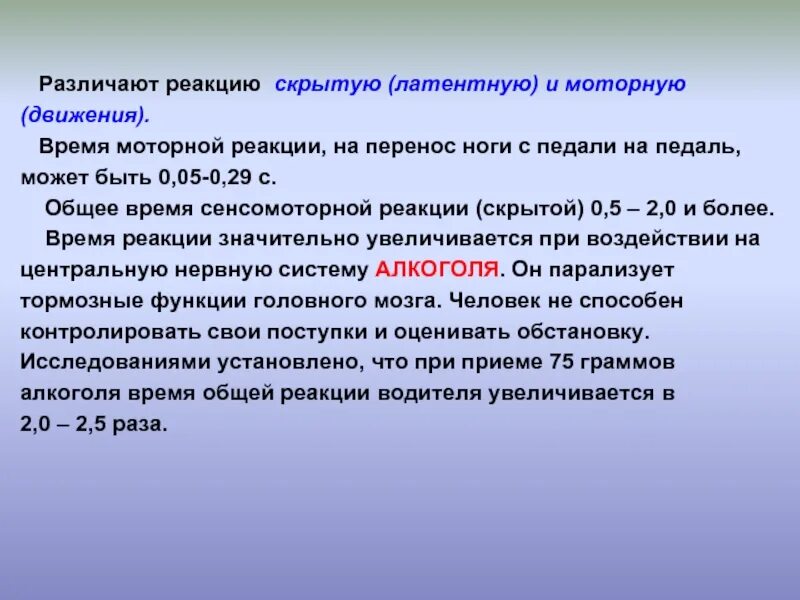 Различают реакцию скрытую (латентную) и моторную (движения).

Время моторной реакции, на перенос ноги с педали на педаль, может быть 0,05-0,29 с.

Общее время сенсомоторной реакции (скрытой) 0,5 – 2,0 и более.

Время реакции значительно увеличивается при воздействии на центральную нервную систему АЛКОГОЛЯ. Он парализует тормозные функции головного мозга. Человек не способен контролировать свои поступки и оценивать обстановку. Исследованиями установлено, что при приеме 75 граммов алкоголя время общей реакции водителя увеличивается в 2,0 – 2,5 раза.